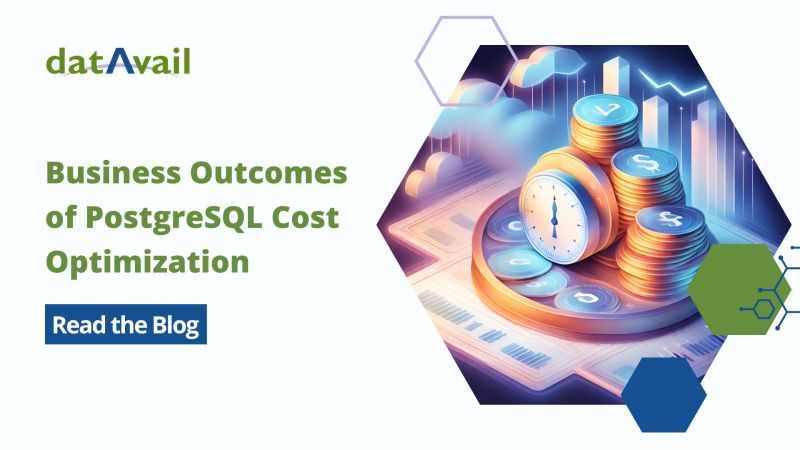 datAvail

Business Outcomes of PostgreSQL Cost Optimization

Read the Blog